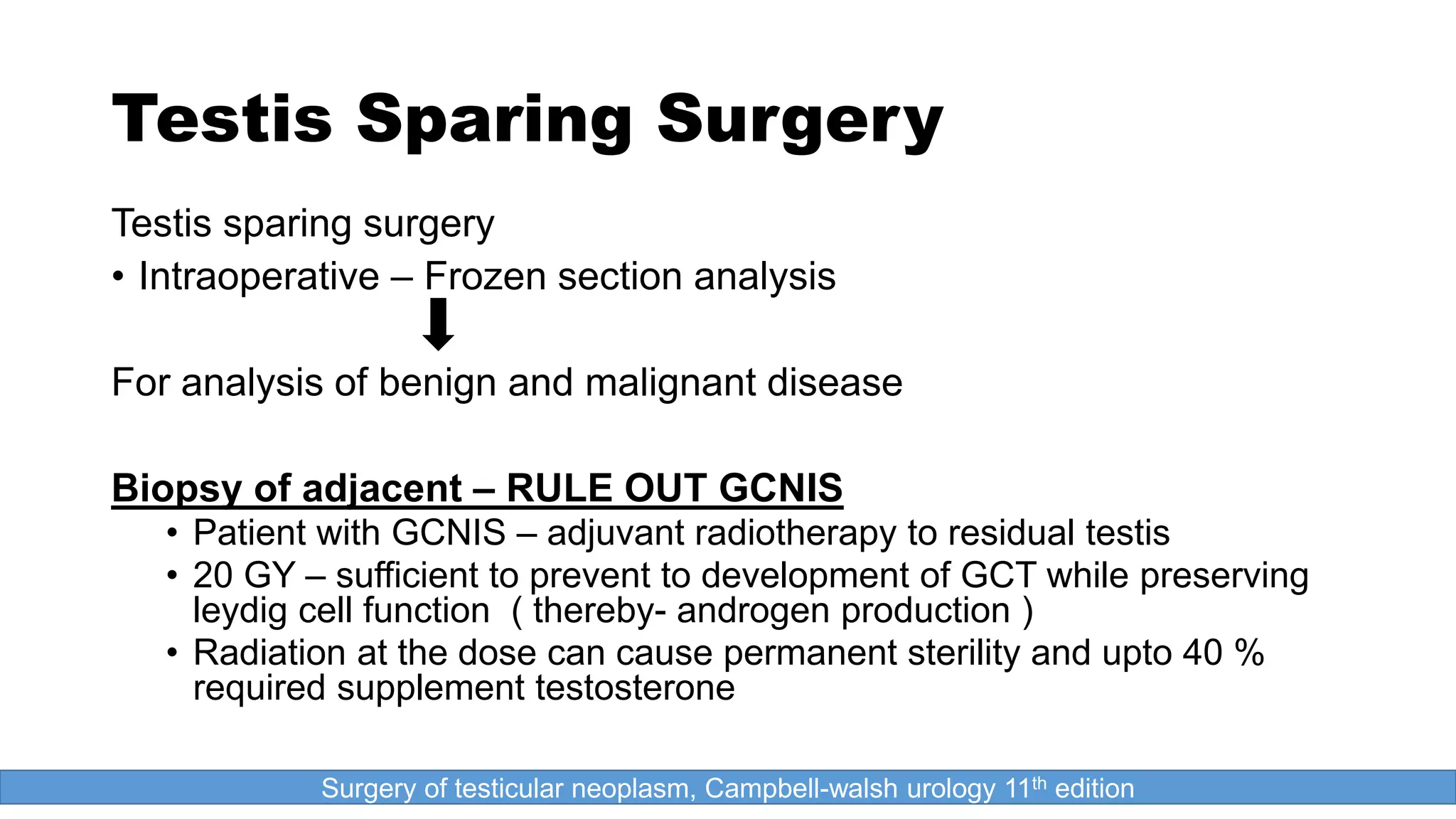 Testis Sparing Surgery

Testis sparing surgery
• Intraoperative – Frozen section analysis

For analysis of benign and malignant disease

Biopsy of adjacent – RULE OUT GCNIS
• Patient with GCNIS – adjuvant radiotherapy to residual testis
• 20 GY – sufficient to prevent to development of GCT while preserving leydig cell function ( thereby- androgen production )
• Radiation at the dose can cause permanent sterility and upto 40 % required supplement testosterone

Surgery of testicular neoplasm, Campbell-walsh urology 11$^{th}$ edition